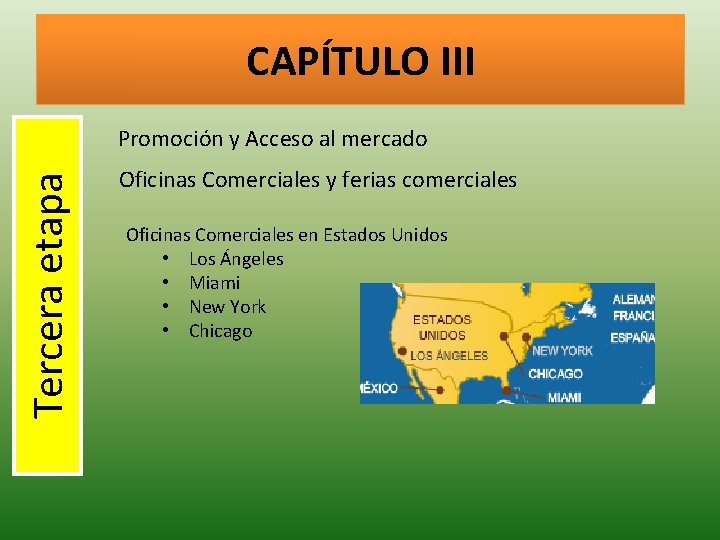 CAPÍTULO III

Tercera etapa

Promoción y Acceso al mercado

Oficinas Comerciales y ferias comerciales

Oficinas Comerciales en Estados Unidos
• Los Ángeles
• Miami
• New York
• Chicago

ESTADOS UNIDOS
LOS ÁNGELES
NEW YORK
CHICAGO
MIAMI
ÉXICO
ALEMAN
FRANCI
ESPAÑA